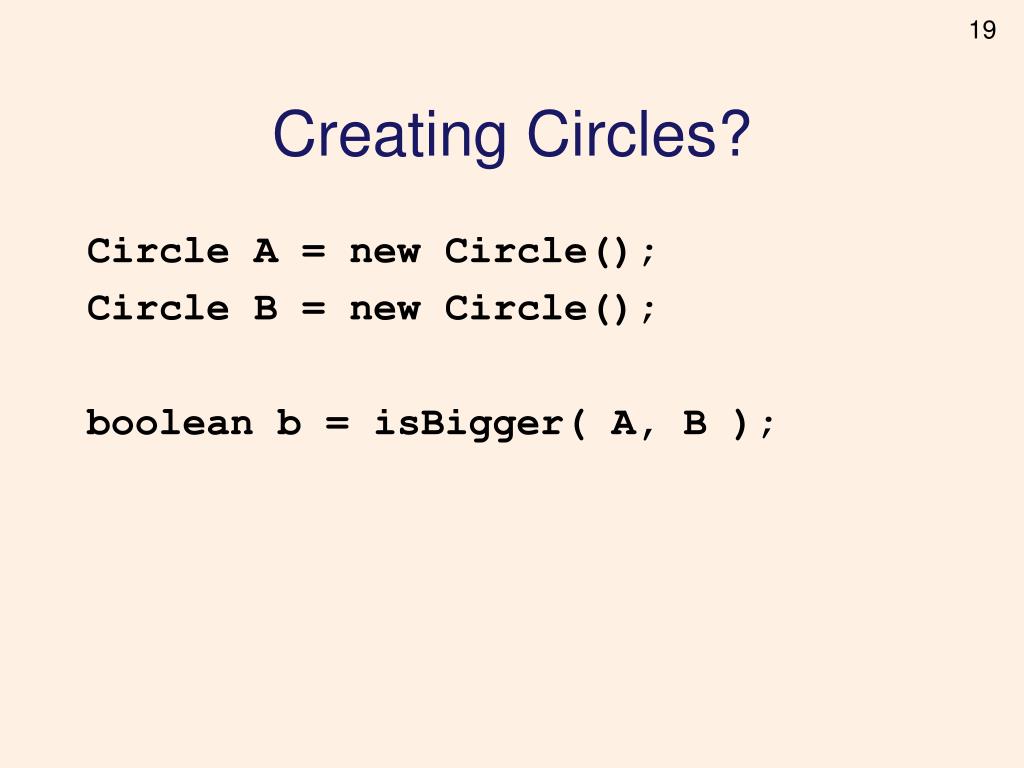 19

Creating Circles?

Circle A = new Circle();
Circle B = new Circle();

boolean b = isBigger( A, B );